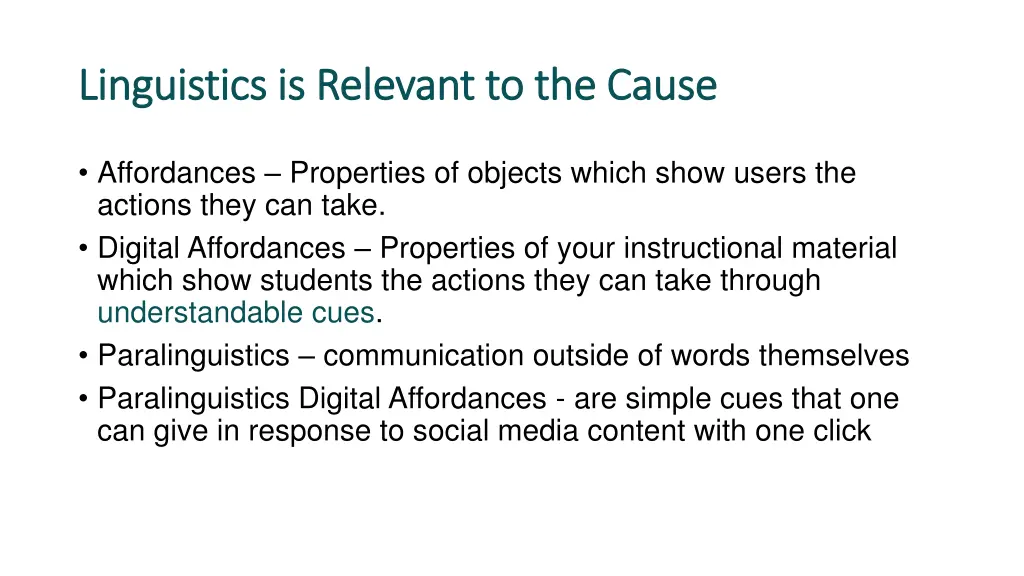 Linguistics is Relevant to the Cause

• Affordances – Properties of objects which show users the actions they can take.
• Digital Affordances – Properties of your instructional material which show students the actions they can take through understandable cues.
• Paralinguistics – communication outside of words themselves
• Paralinguistics Digital Affordances - are simple cues that one can give in response to social media content with one click